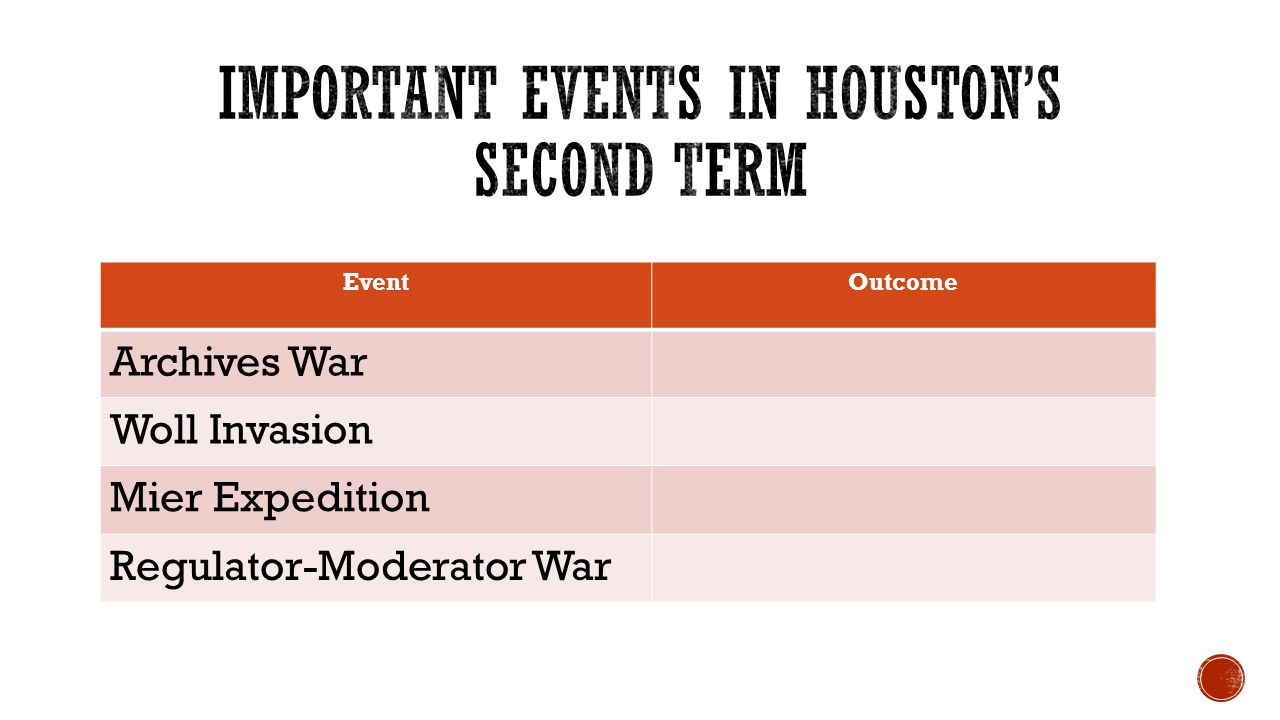 IMPORTANT EVENTS IN HOUSTON'S SECOND TERM

| Event | Outcome |
|---|---|
| Archives War | |
| Woll Invasion | |
| Mier Expedition | |
| Regulator-Moderator War | |